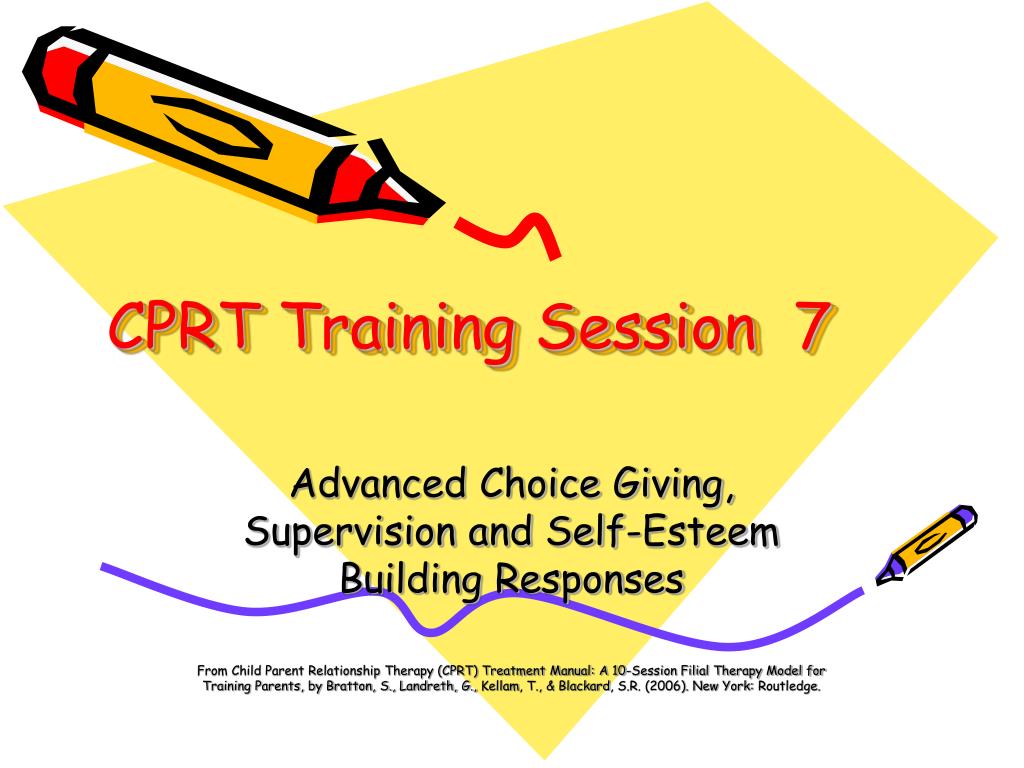 CPRT Training Session 7

Advanced Choice Giving, Supervision and Self-Esteem Building Responses

From Child Parent Relationship Therapy (CPRT) Treatment Manual: A 10-Session Filial Therapy Model for Training Parents, by Bratton, S., Landreth, G., Kellam, T., & Blackard, S.R. (2006). New York: Routledge.